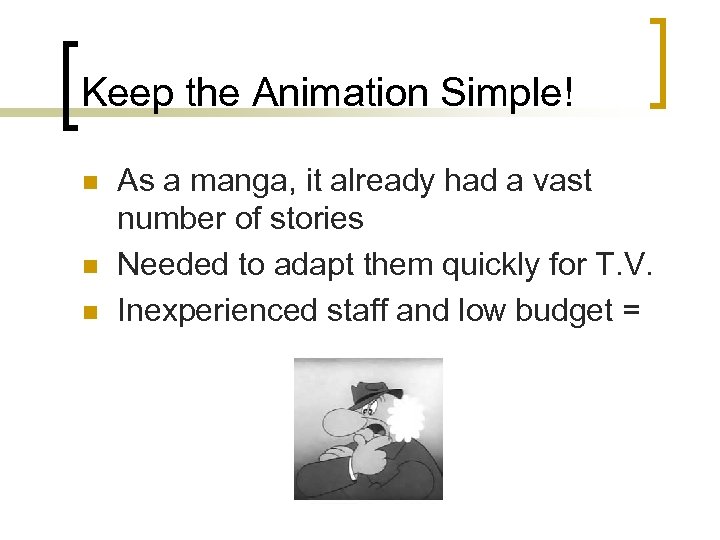 Keep the Animation Simple!

- As a manga, it already had a vast number of stories
- Needed to adapt them quickly for T.V.
- Inexperienced staff and low budget =